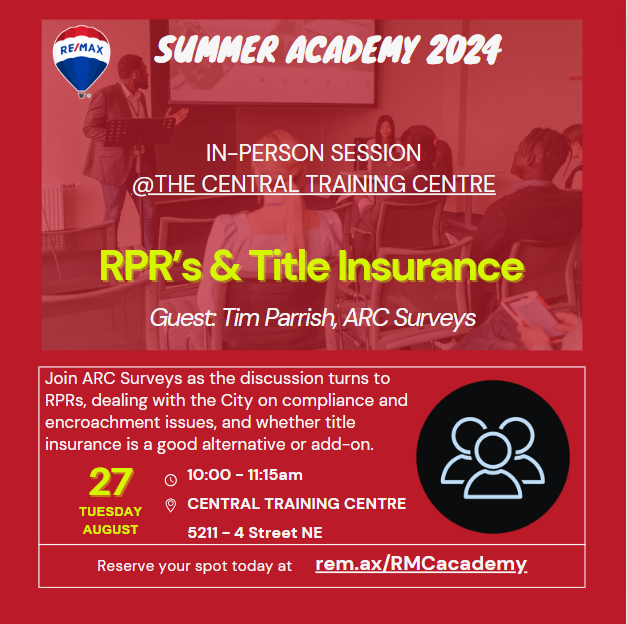 RE/MAX

SUMMER ACADEMY 2024

IN-PERSON SESSION
@THE CENTRAL TRAINING CENTRE

RPR's & Title Insurance

Guest: Tim Parrish, ARC Surveys

Join ARC Surveys as the discussion turns to RPRs, dealing with the City on compliance and encroachment issues, and whether title insurance is a good alternative or add-on.

27
TUESDAY
AUGUST

10:00 - 11:15am
CENTRAL TRAINING CENTRE
5211 - 4 Street NE

Reserve your spot today at rem.ax/RMCacademy